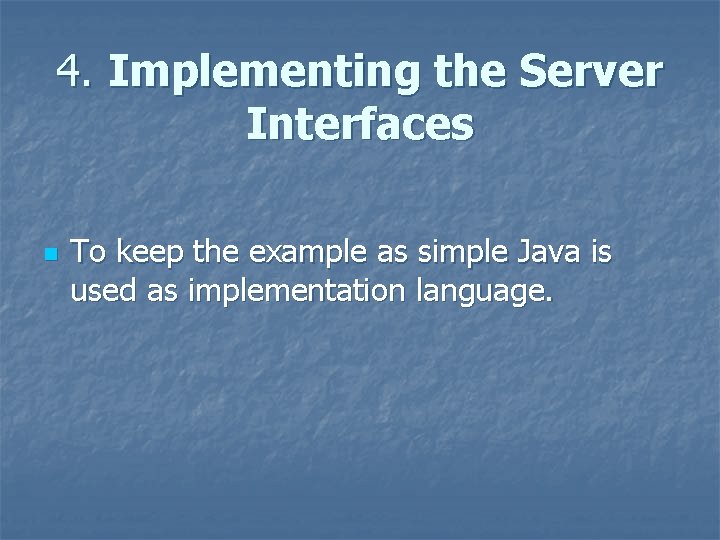 4. Implementing the Server Interfaces

To keep the example as simple Java is used as implementation language.